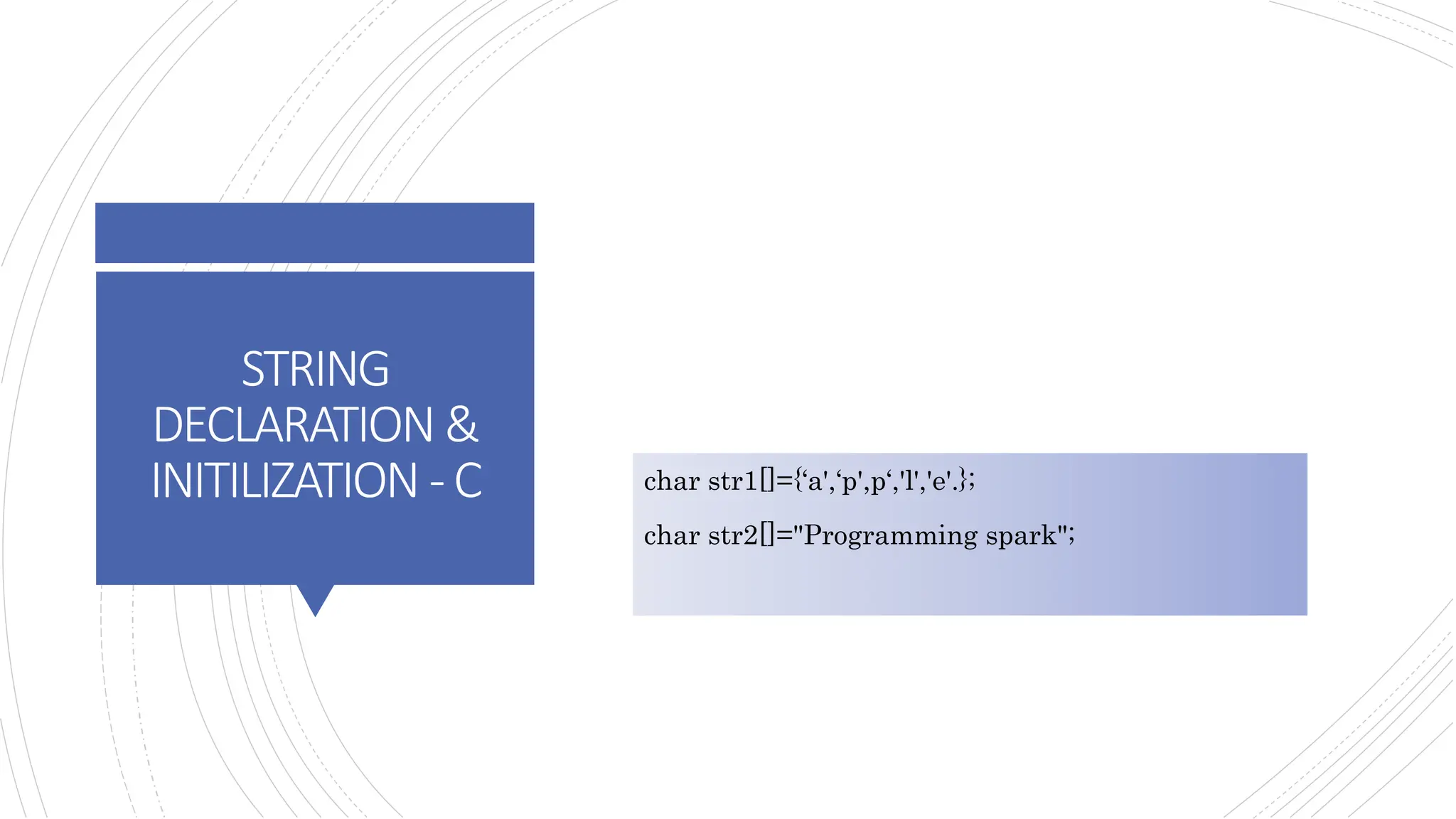 STRING DECLARATION & INITILIZATION - C

char str1[]={‘a',‘p',p‘,'l','e'.};

char str2[]="Programming spark";